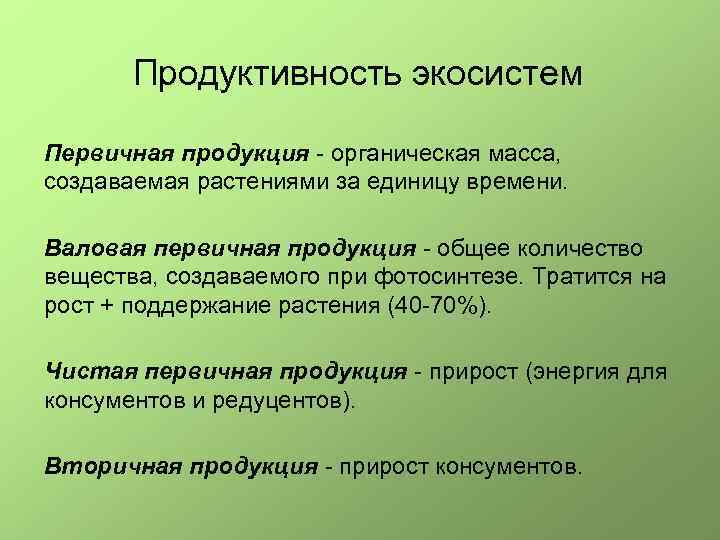 Продуктивность экосистем

Первичная продукция - органическая масса, создаваемая растениями за единицу времени.

Валовая первичная продукция - общее количество вещества, создаваемого при фотосинтезе. Тратится на рост + поддержание растения (40-70%).

Чистая первичная продукция - прирост (энергия для консументов и редуцентов).

Вторичная продукция - прирост консументов.